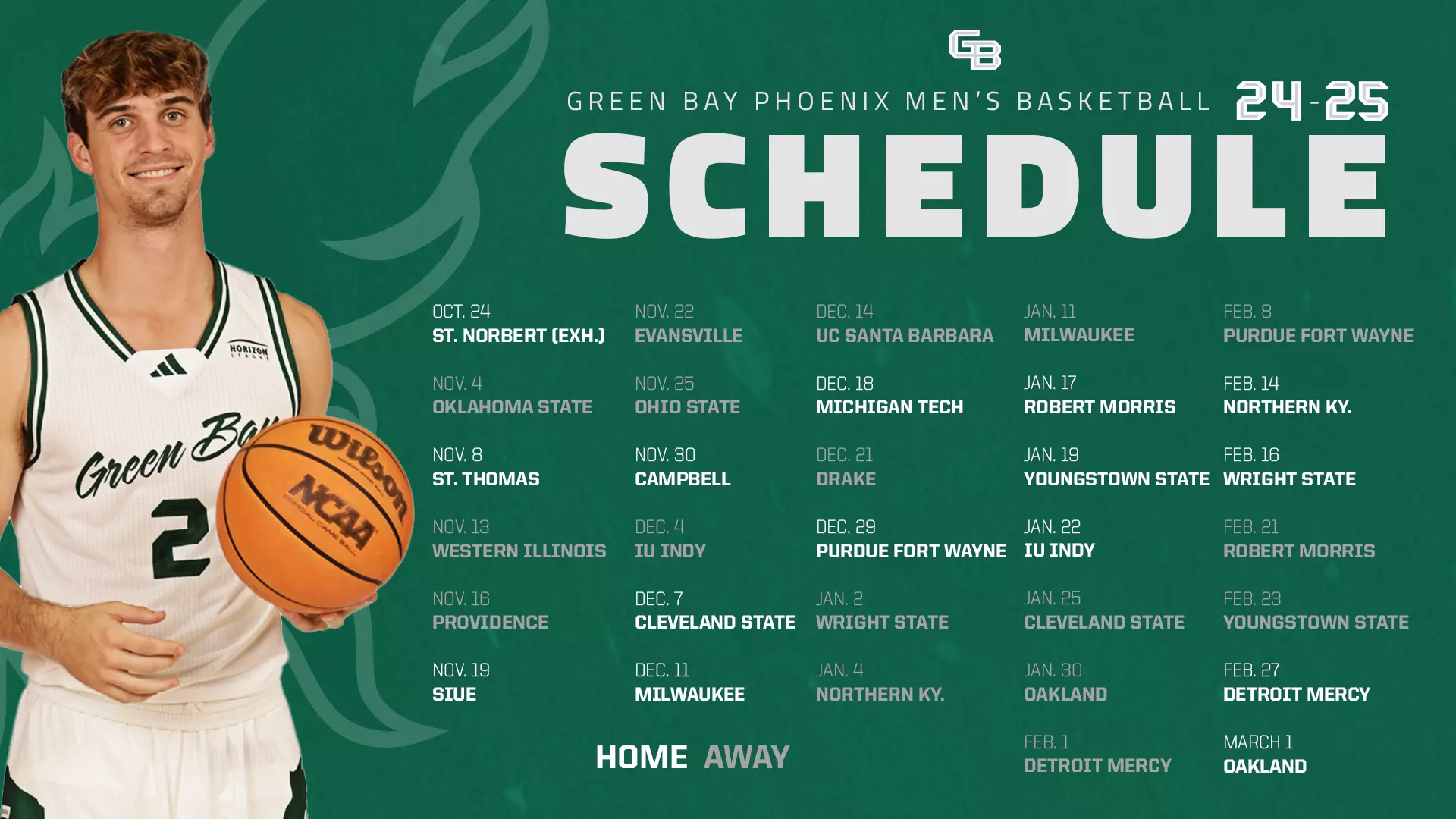 GB

GREEN BAY PHOENIX MEN'S BASKETBALL 24-25

SCHEDULE

OCT. 24
ST. NORBERT (EXH.)

NOV. 4
OKLAHOMA STATE

NOV. 8
ST. THOMAS

NOV. 13
WESTERN ILLINOIS

NOV. 16
PROVIDENCE

NOV. 19
SIUE

NOV. 22
EVANSVILLE

NOV. 25
OHIO STATE

NOV. 30
CAMPBELL

DEC. 4
IU INDY

DEC. 7
CLEVELAND STATE

DEC. 11
MILWAUKEE

DEC. 14
UC SANTA BARBARA

DEC. 18
MICHIGAN TECH

DEC. 21
DRAKE

DEC. 29
PURDUE FORT WAYNE

JAN. 2
WRIGHT STATE

JAN. 4
NORTHERN KY.

JAN. 11
MILWAUKEE

JAN. 17
ROBERT MORRIS

JAN. 19
YOUNGSTOWN STATE

JAN. 22
IU INDY

JAN. 25
CLEVELAND STATE

JAN. 30
OAKLAND

FEB. 1
DETROIT MERCY

FEB. 8
PURDUE FORT WAYNE

FEB. 14
NORTHERN KY.

FEB. 16
WRIGHT STATE

FEB. 21
ROBERT MORRIS

FEB. 23
YOUNGSTOWN STATE

FEB. 27
DETROIT MERCY

MARCH 1
OAKLAND

HOME AWAY

HORIZON LEAGUE
Green Bay
2
Wilson
NCAA
OFFICIAL GAME BALL